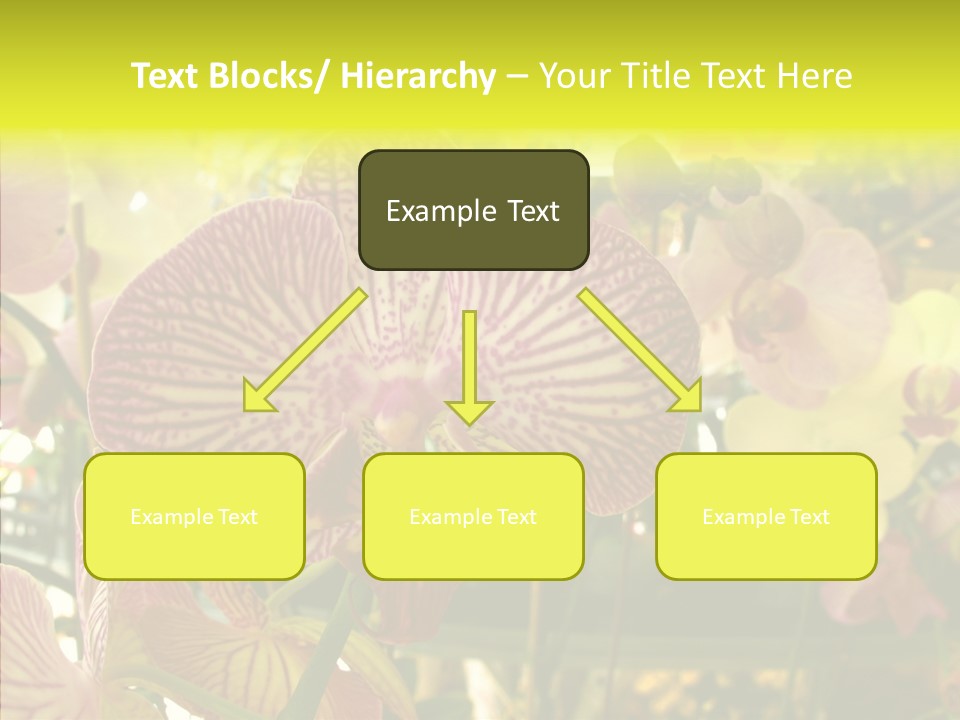 Text Blocks/ Hierarchy – Your Title Text Here

Example Text

Example Text

Example Text

Example Text